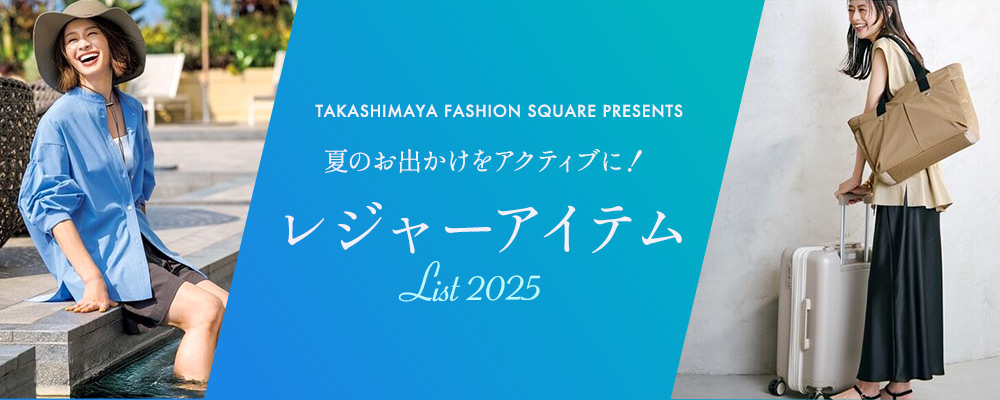 TAKASHIMAYA FASHION SQUARE PRESENTS

夏のお出かけをアクティブに！

レジャーアイテム

List 2025